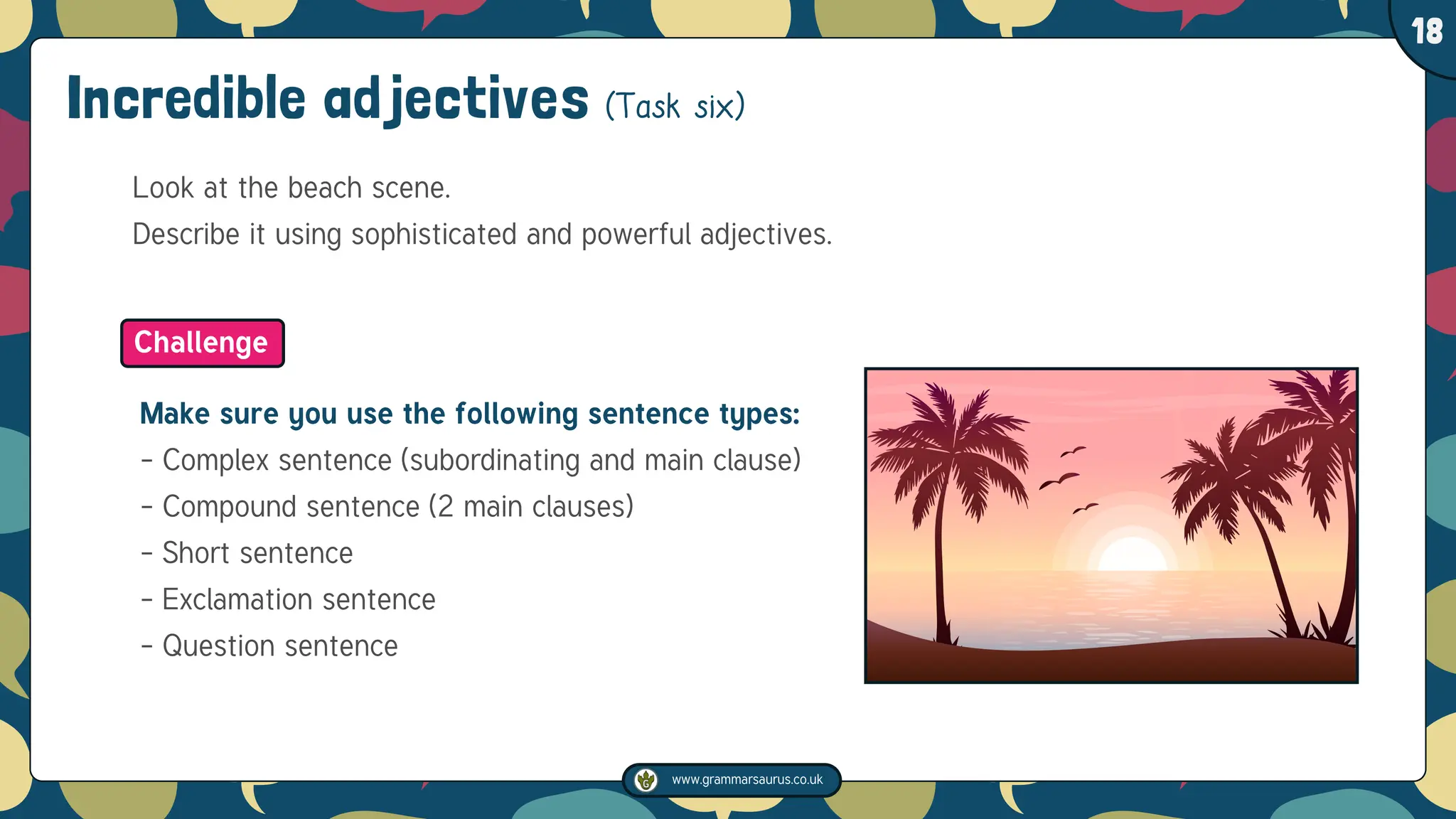 18

Incredible adjectives (Task six)

Look at the beach scene.

Describe it using sophisticated and powerful adjectives.

Challenge

Make sure you use the following sentence types:

- Complex sentence (subordinating and main clause)

- Compound sentence (2 main clauses)

- Short sentence

- Exclamation sentence

- Question sentence

www.grammarsaurus.co.uk